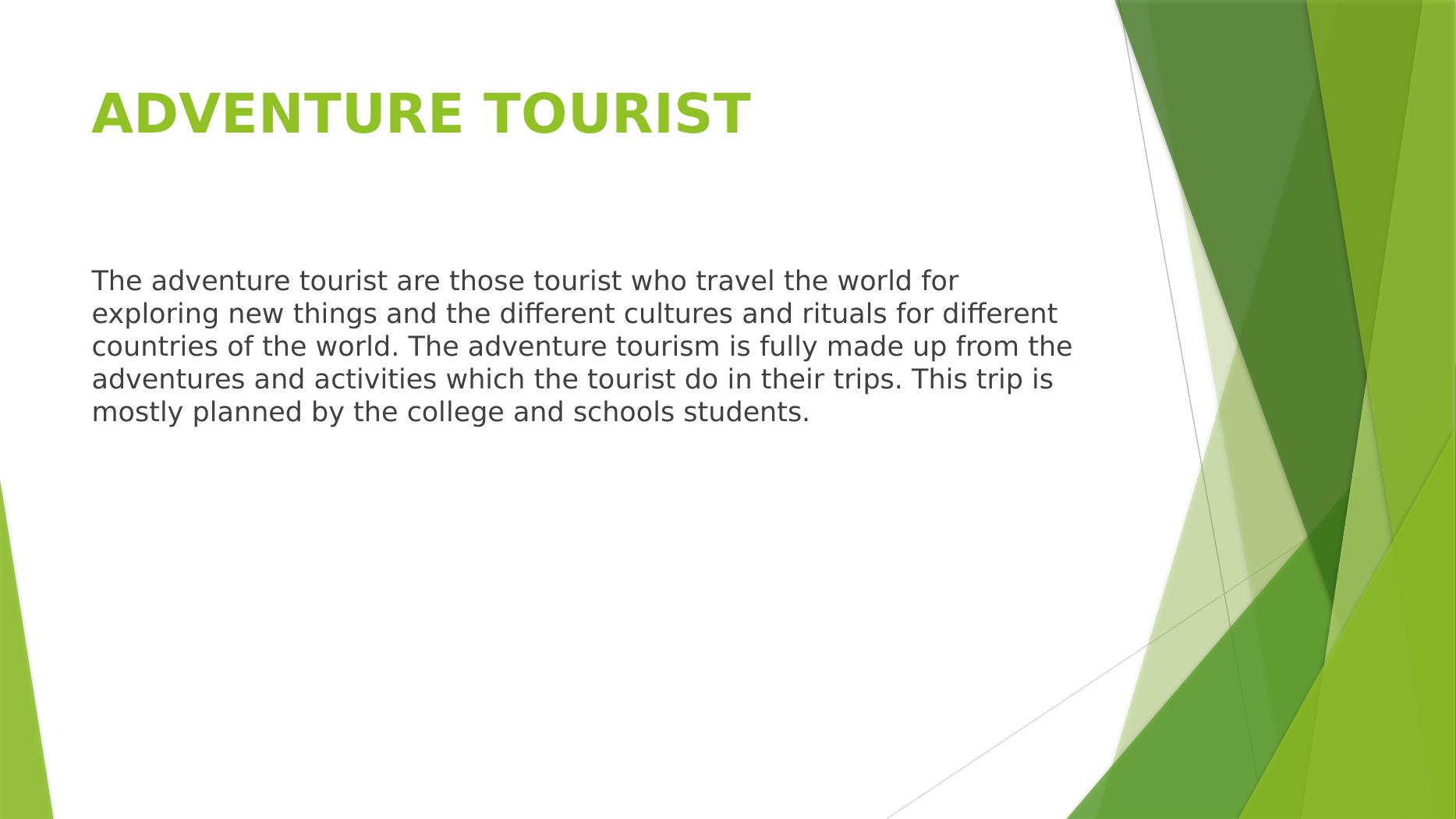 ADVENTURE TOURIST

The adventure tourist are those tourist who travel the world for exploring new things and the different cultures and rituals for different countries of the world. The adventure tourism is fully made up from the adventures and activities which the tourist do in their trips. This trip is mostly planned by the college and schools students.